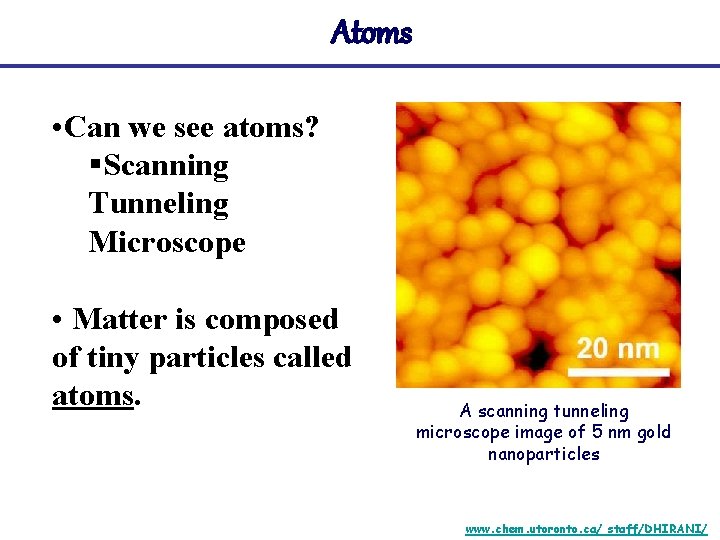 Atoms

•Can we see atoms?
▪Scanning Tunneling Microscope

• Matter is composed of tiny particles called atoms.

20 nm

A scanning tunneling microscope image of 5 nm gold nanoparticles

www.chem.utoronto.ca/ staff/DHIRANI/